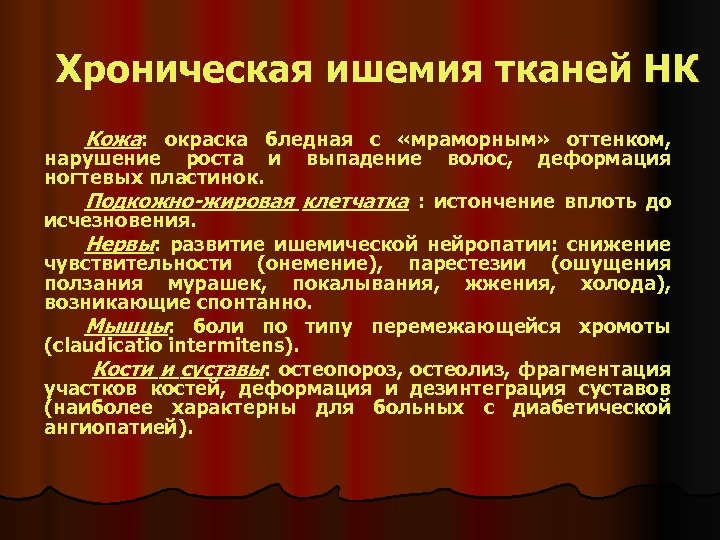 Хроническая ишемия тканей НК

Кожа: окраска бледная с «мраморным» оттенком, нарушение роста и выпадение волос, деформация ногтевых пластинок.

Подкожно-жировая клетчатка : истончение вплоть до исчезновения.

Нервы: развитие ишемической нейропатии: снижение чувствительности (онемение), парестезии (ощущения ползания мурашек, покалывания, жжения, холода), возникающие спонтанно.

Мышцы: боли по типу перемежающейся хромоты (claudicatio intermitens).

Кости и суставы: остеопороз, остеолиз, фрагментация участков костей, деформация и дезинтеграция суставов (наиболее характерны для больных с диабетической ангиопатией).